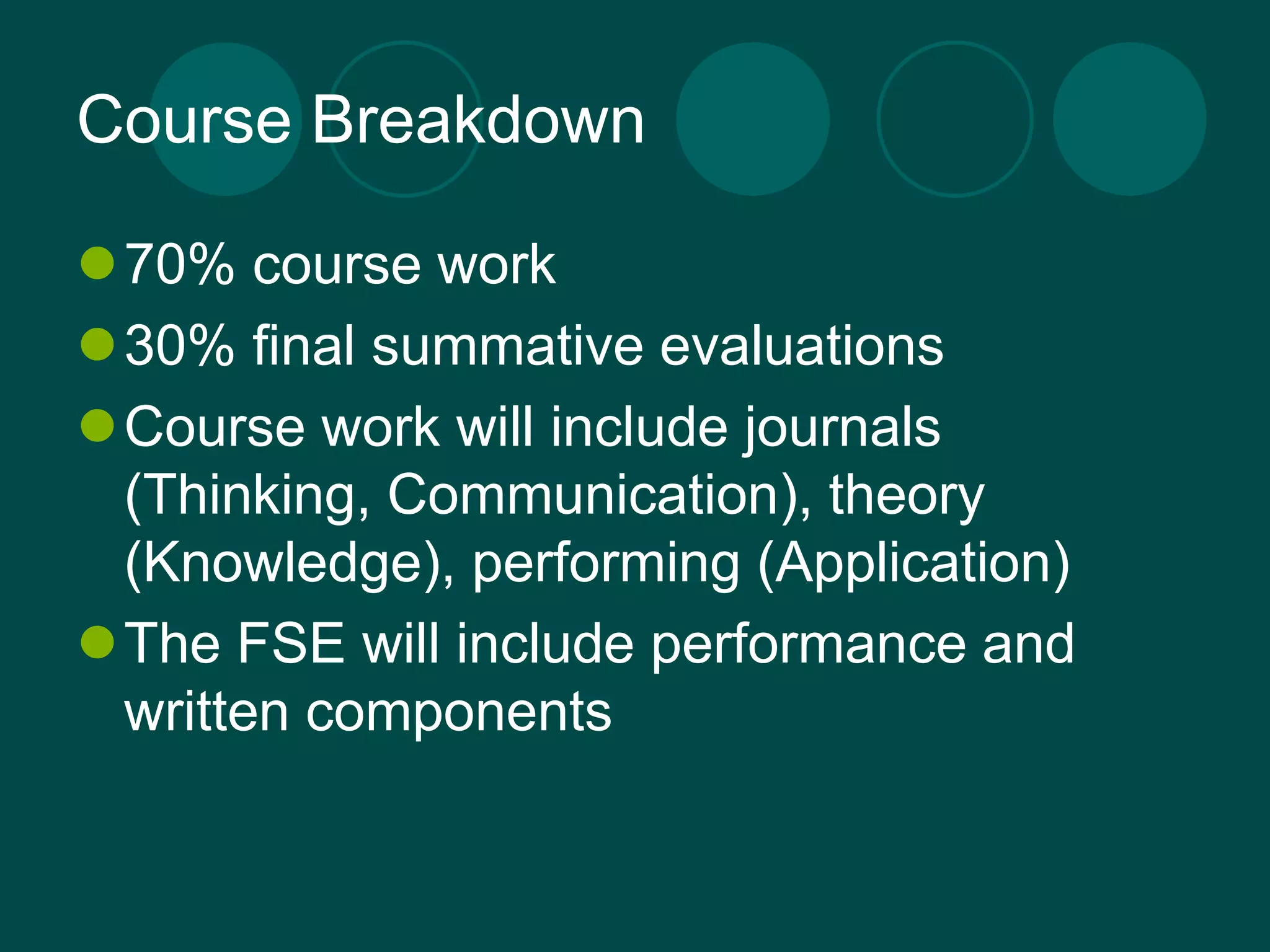 Course Breakdown

- 70% course work
- 30% final summative evaluations
- Course work will include journals (Thinking, Communication), theory (Knowledge), performing (Application)
- The FSE will include performance and written components